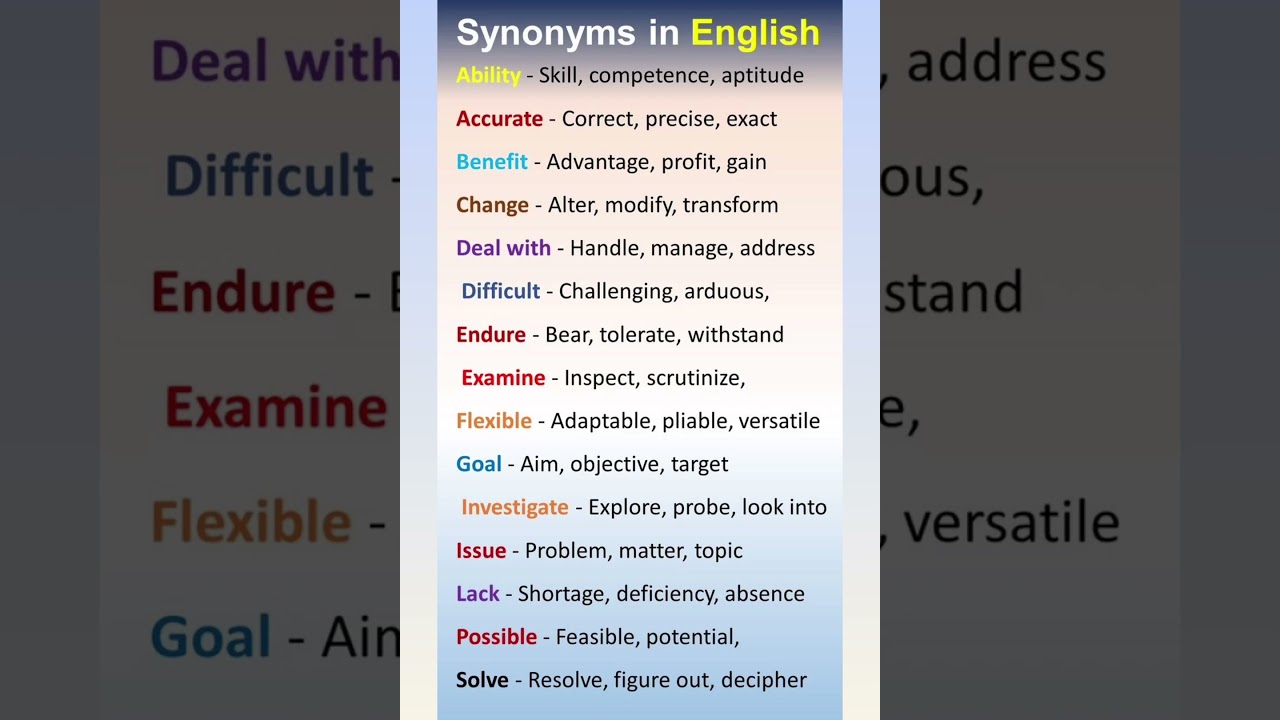 Synonyms in English

Ability - Skill, competence, aptitude

Accurate - Correct, precise, exact

Benefit - Advantage, profit, gain

Change - Alter, modify, transform

Deal with - Handle, manage, address

Difficult - Challenging, arduous,

Endure - Bear, tolerate, withstand

Examine - Inspect, scrutinize,

Flexible - Adaptable, pliable, versatile

Goal - Aim, objective, target

Investigate - Explore, probe, look into

Issue - Problem, matter, topic

Lack - Shortage, deficiency, absence

Possible - Feasible, potential,

Solve - Resolve, figure out, decipher